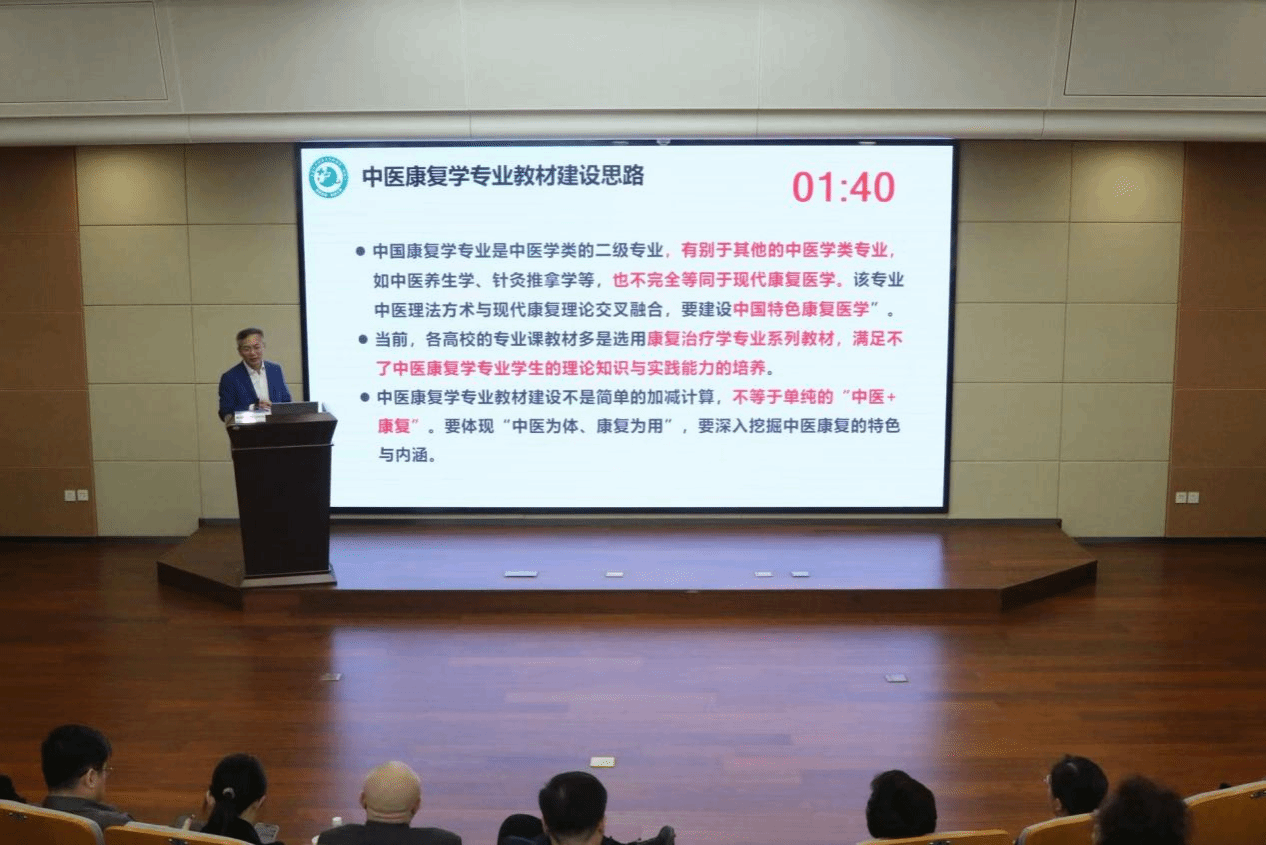 中医康复学专业教材建设思路

01:40

● 中国康复学专业是中医学类的二级专业，有别于其他的中医学类专业，如中医养生学、针灸推拿学等，也不完全等同于现代康复医学。该专业中医理法方术与现代康复理论交叉融合，要建设中国特色康复医学”。

● 当前，各高校的专业课教材多是选用康复治疗学专业系列教材，满足不了中医康复学专业学生的理论知识与实践能力的培养。

● 中医康复学专业教材建设不是简单的加减计算，不等于单纯的“中医+康复”。要体现“中医为体、康复为用”，要深入挖掘中医康复的特色与内涵。